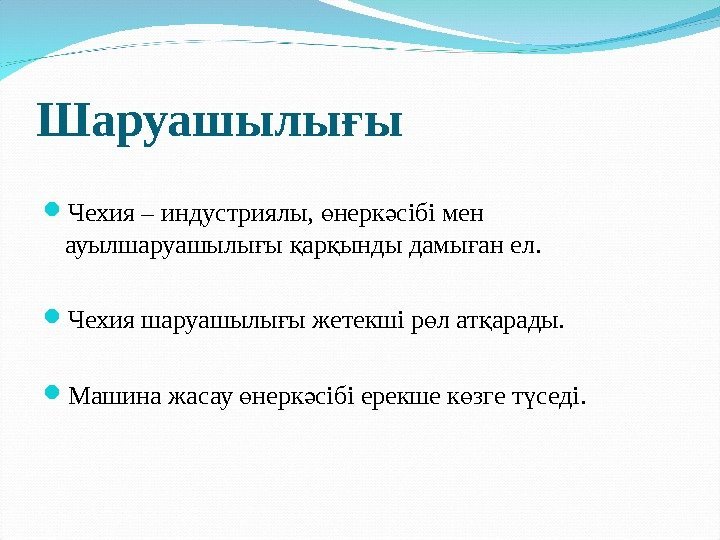 Шаруашылығы

Чехия – индустриялы, өнеркәсібі мен ауылшаруашылығы қарқынды дамыған ел.

Чехия шаруашылығы жетекші рөл атқарады.

Машина жасау өнеркәсібі ерекше көзге түседі.